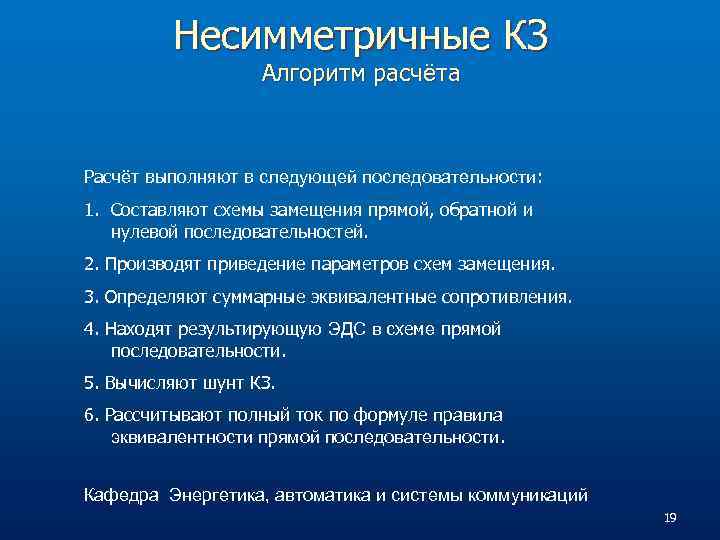 Несимметричные КЗ
Алгоритм расчёта

Расчёт выполняют в следующей последовательности:

1. Составляют схемы замещения прямой, обратной и нулевой последовательностей.

2. Производят приведение параметров схем замещения.

3. Определяют суммарные эквивалентные сопротивления.

4. Находят результирующую ЭДС в схеме прямой последовательности.

5. Вычисляют шунт КЗ.

6. Рассчитывают полный ток по формуле правила эквивалентности прямой последовательности.

Кафедра Энергетика, автоматика и системы коммуникаций

19